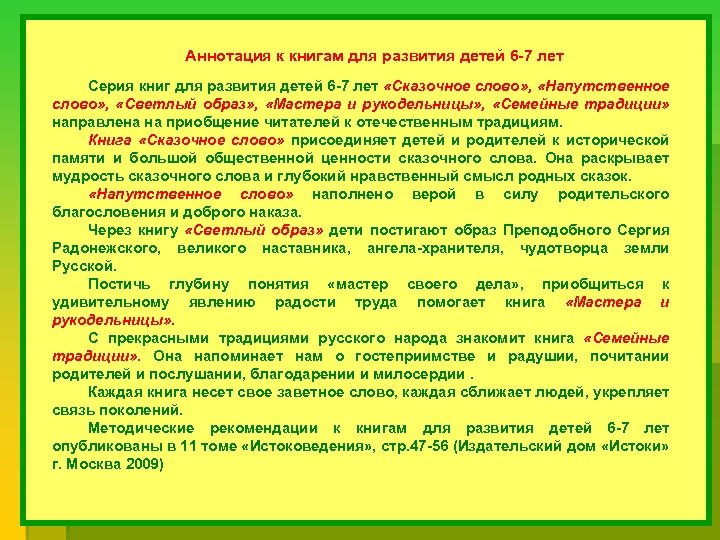 Аннотация к книгам для развития детей 6-7 лет

Серия книг для развития детей 6-7 лет «Сказочное слово», «Напутственное слово», «Светлый образ», «Мастера и рукодельницы», «Семейные традиции» направлена на приобщение читателей к отечественным традициям.

Книга «Сказочное слово» присоединяет детей и родителей к исторической памяти и большой общественной ценности сказочного слова. Она раскрывает мудрость сказочного слова и глубокий нравственный смысл родных сказок.

«Напутственное слово» наполнено верой в силу родительского благословения и доброго наказа.

Через книгу «Светлый образ» дети постигают образ Преподобного Сергия Радонежского, великого наставника, ангела-хранителя, чудотворца земли Русской.

Постичь глубину понятия «мастер своего дела», приобщиться к удивительному явлению радости труда помогает книга «Мастера и рукодельницы».

С прекрасными традициями русского народа знакомит книга «Семейные традиции». Она напоминает нам о гостеприимстве и радушии, почитании родителей и послушании, благодарении и милосердии .

Каждая книга несет свое заветное слово, каждая сближает людей, укрепляет связь поколений.

Методические рекомендации к книгам для развития детей 6-7 лет опубликованы в 11 томе «Истоковедения», стр.47-56 (Издательский дом «Истоки» г. Москва 2009)